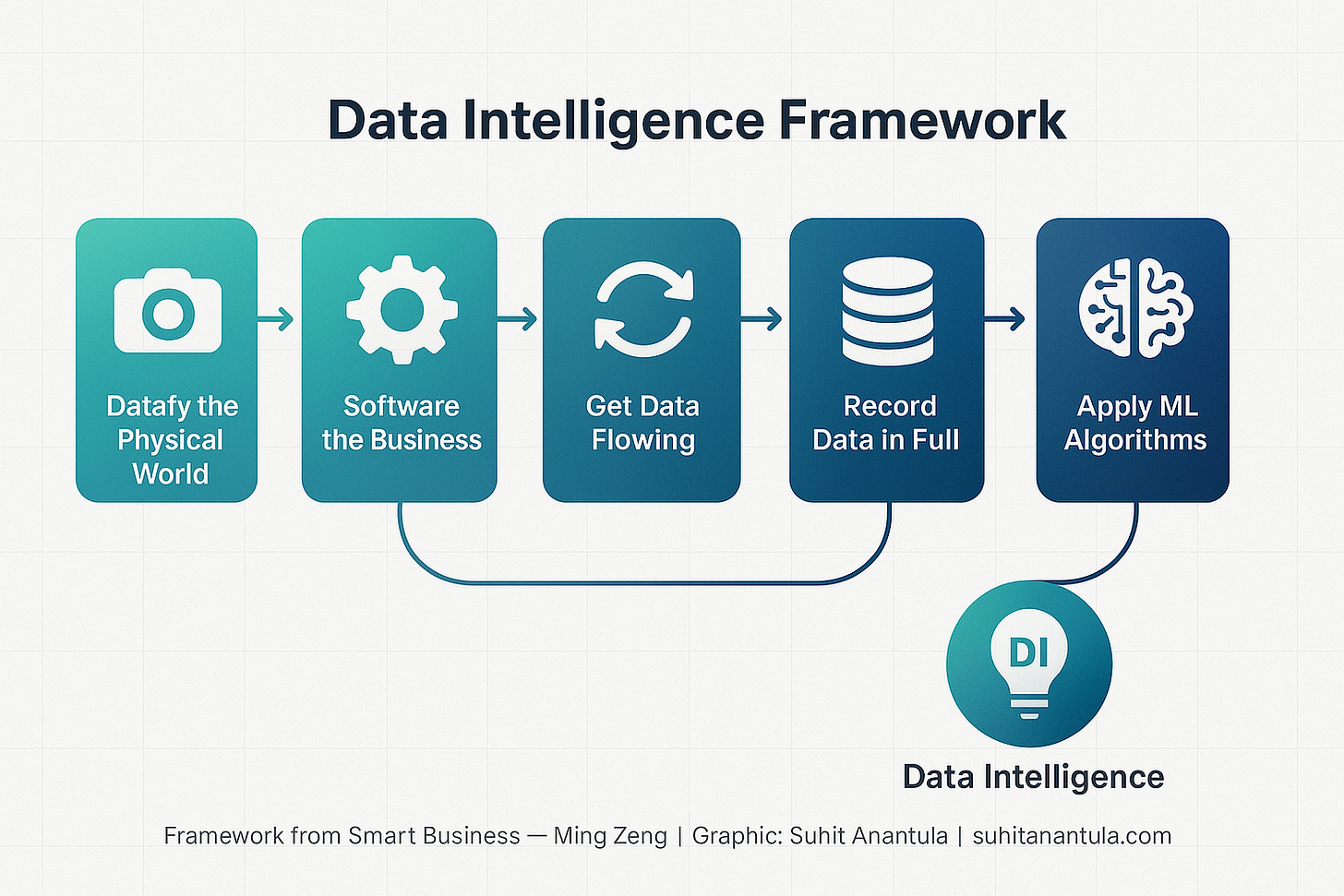 Data Intelligence Framework

Datafy the Physical World

Software the Business

Get Data Flowing

Record Data in Full

Apply ML Algorithms

DI

Data Intelligence

Framework from Smart Business — Ming Zeng | Graphic: Suhit Anantula | suhitanantula.com